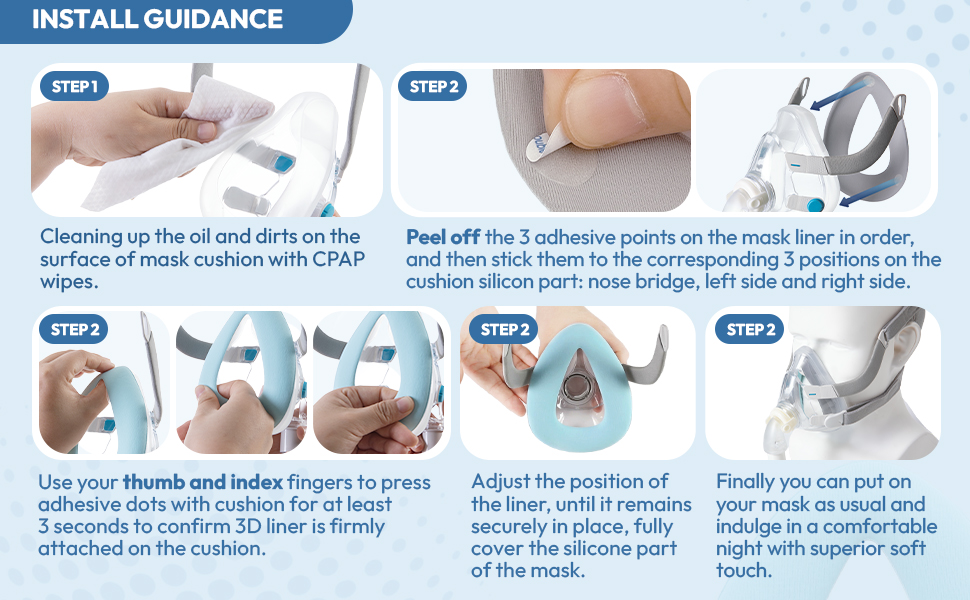 INSTALL GUIDANCE

STEP 1

Cleaning up the oil and dirts on the surface of mask cushion with CPAP wipes.

STEP 2

Peel off the 3 adhesive points on the mask liner in order, and then stick them to the corresponding 3 positions on the cushion silicon part: nose bridge, left side and right side.

STEP 2

Use your thumb and index fingers to press adhesive dots with cushion for at least 3 seconds to confirm 3D liner is firmly attached on the cushion.

STEP 2

Adjust the position of the liner, until it remains securely in place, fully cover the silicone part of the mask.

STEP 2

Finally you can put on your mask as usual and indulge in a comfortable night with superior soft touch.